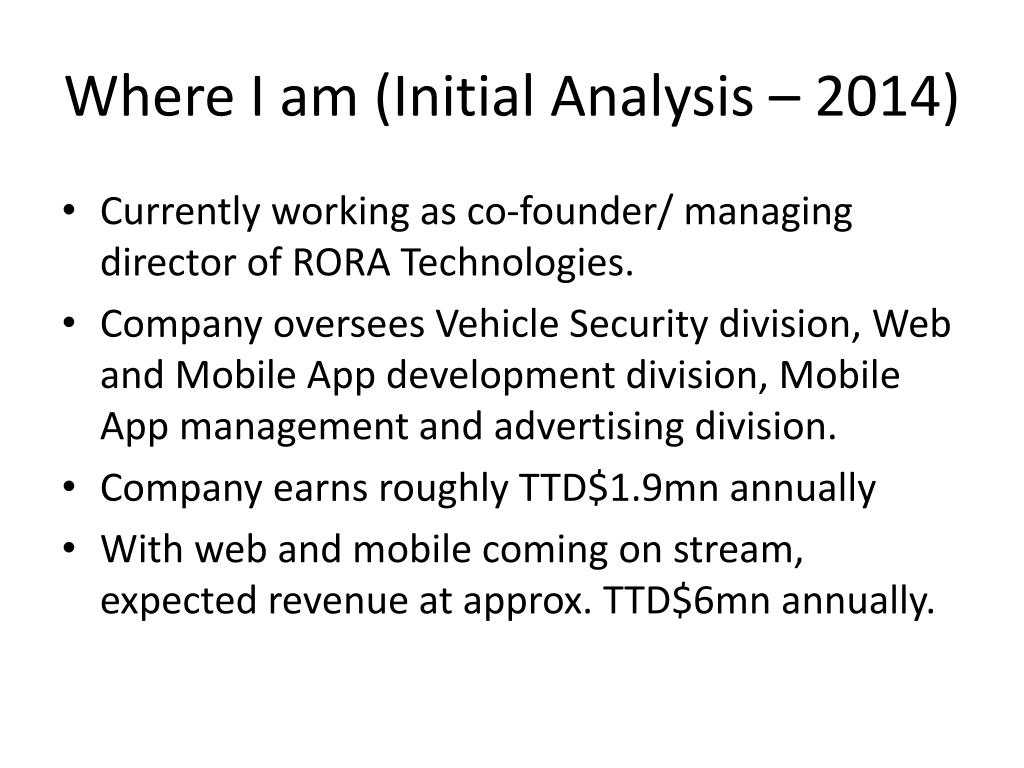 Where I am (Initial Analysis – 2014)

• Currently working as co-founder/ managing director of RORA Technologies.
• Company oversees Vehicle Security division, Web and Mobile App development division, Mobile App management and advertising division.
• Company earns roughly TTD\$1.9mn annually
• With web and mobile coming on stream, expected revenue at approx. TTD\$6mn annually.